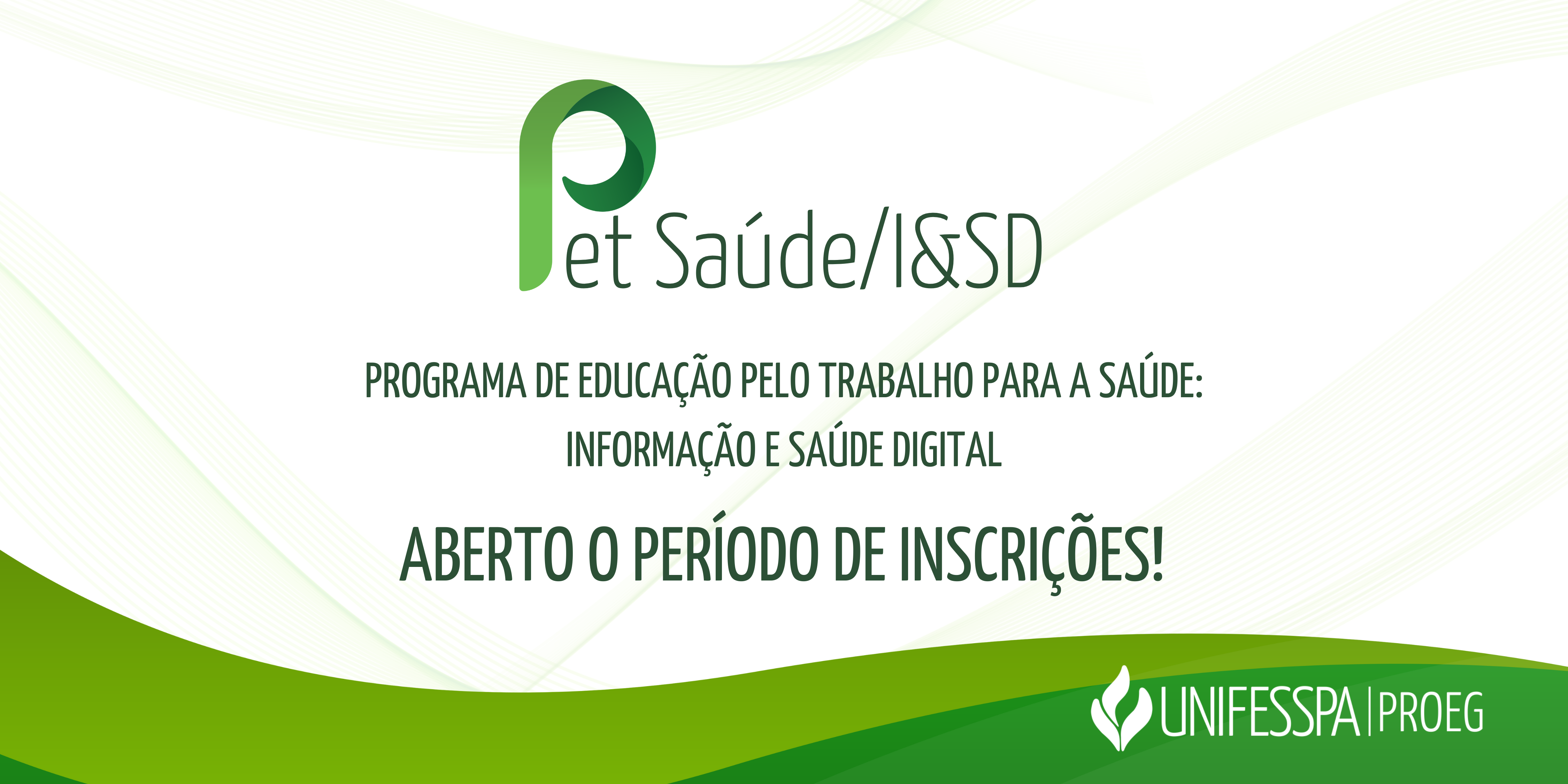 Pet Saúde/I&SD

PROGRAMA DE EDUCAÇÃO PELO TRABALHO PARA A SAÚDE: INFORMAÇÃO E SAÚDE DIGITAL

ABERTO O PERÍODO DE INSCRIÇÕES!

UNIFESSPA | PROEG